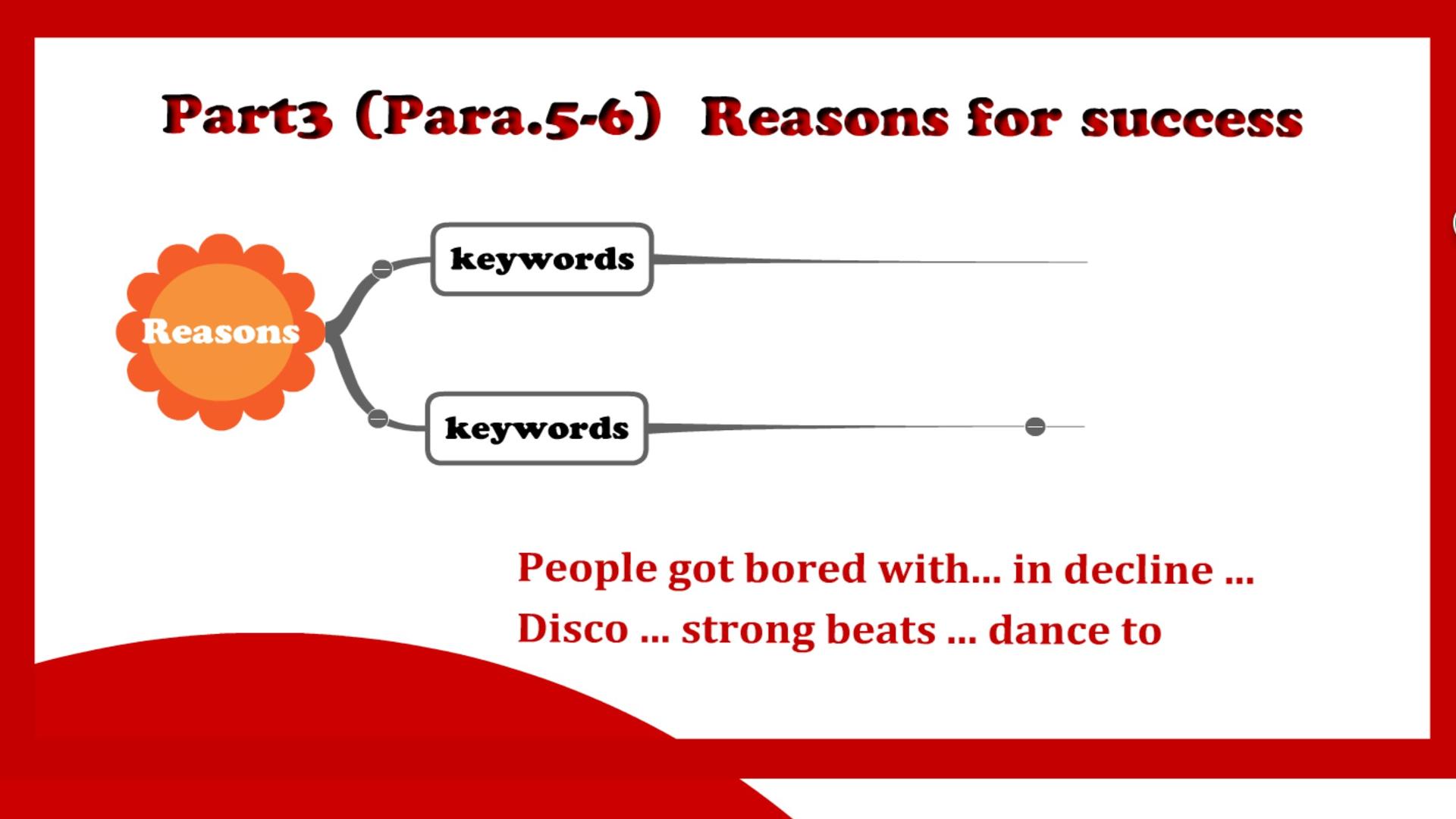 Part3 (Para.5-6) Reasons for success

Reasons

keywords

keywords

People got bored with... in decline ...
Disco ... strong beats ... dance to